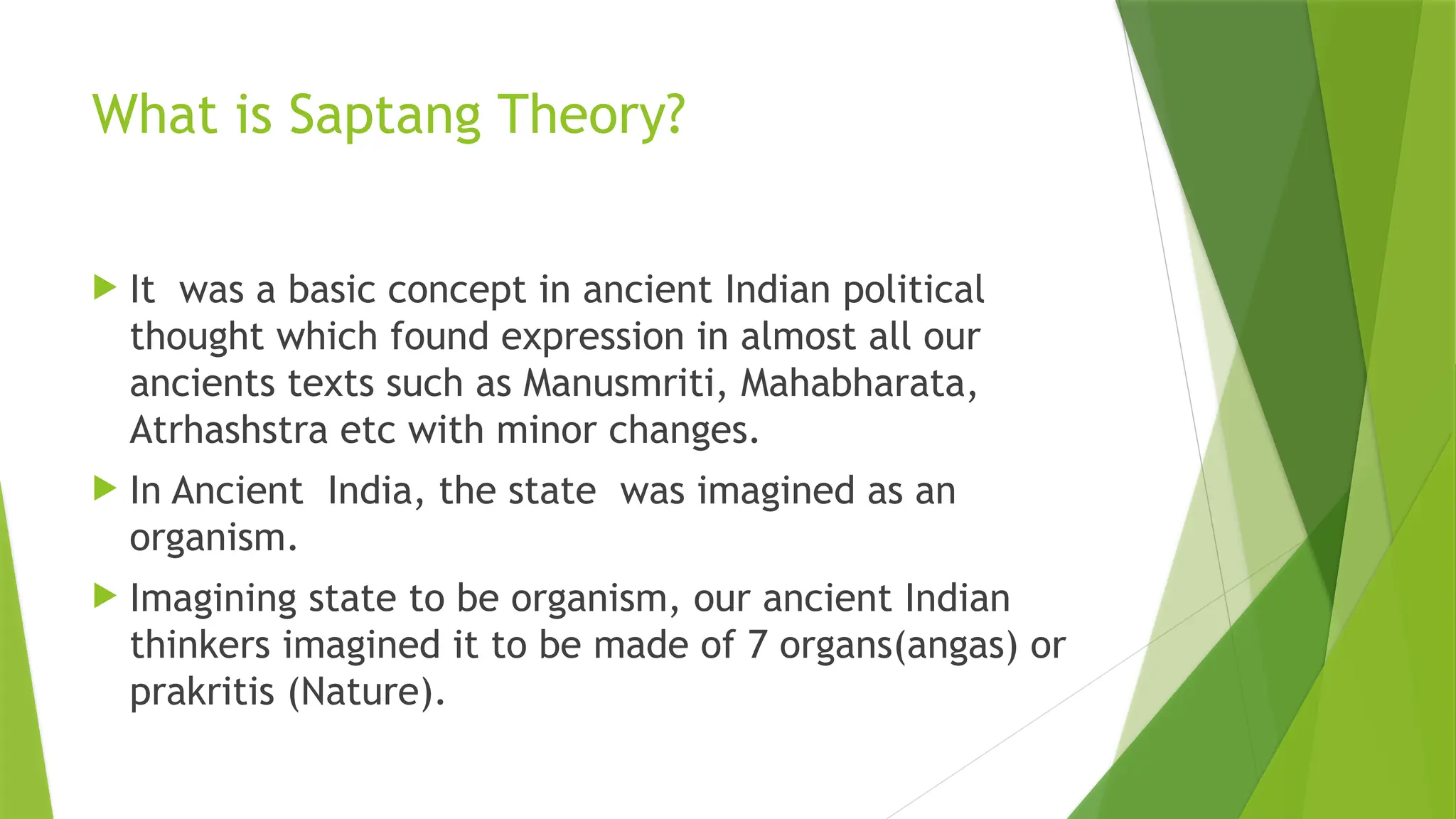 What is Saptang Theory?

It was a basic concept in ancient Indian political thought which found expression in almost all our ancients texts such as Manusmriti, Mahabharata, Atrhashstra etc with minor changes.

In Ancient India, the state was imagined as an organism.

Imagining state to be organism, our ancient Indian thinkers imagined it to be made of 7 organs(angas) or prakritis (Nature).